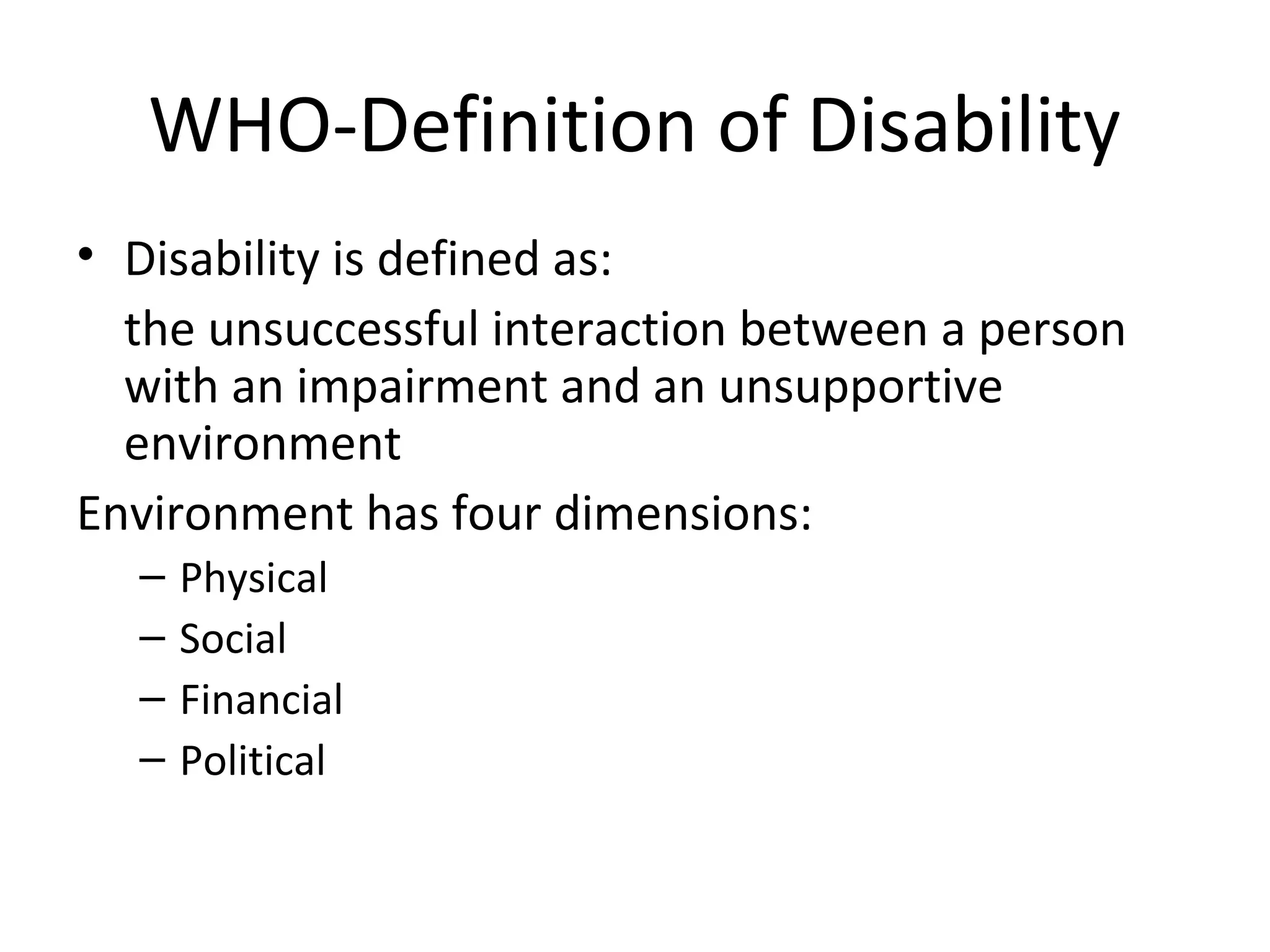 WHO-Definition of Disability

• Disability is defined as:

the unsuccessful interaction between a person with an impairment and an unsupportive environment

Environment has four dimensions:

– Physical
– Social
– Financial
– Political